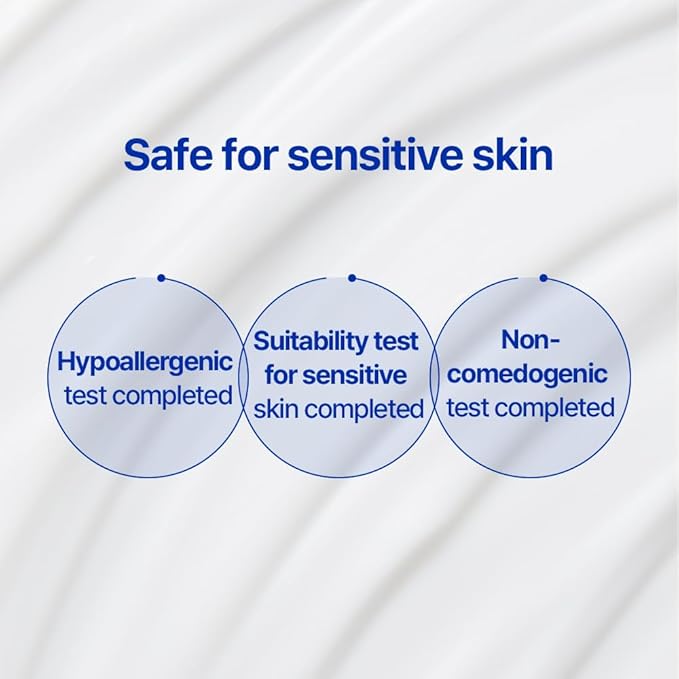 Safe for sensitive skin

Hypoallergenic test completed

Suitability test for sensitive skin completed

Non-comedogenic test completed